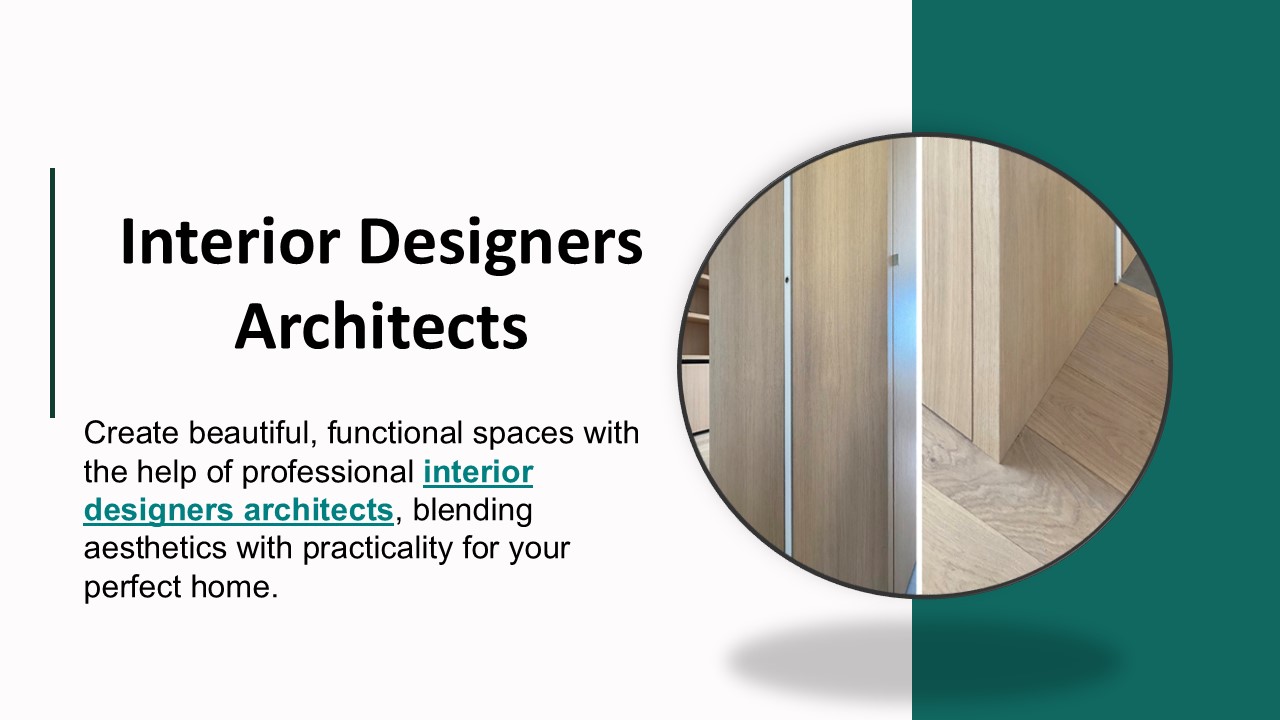 Interior Designers Architects

Create beautiful, functional spaces with the help of professional interior designers architects, blending aesthetics with practicality for your perfect home.